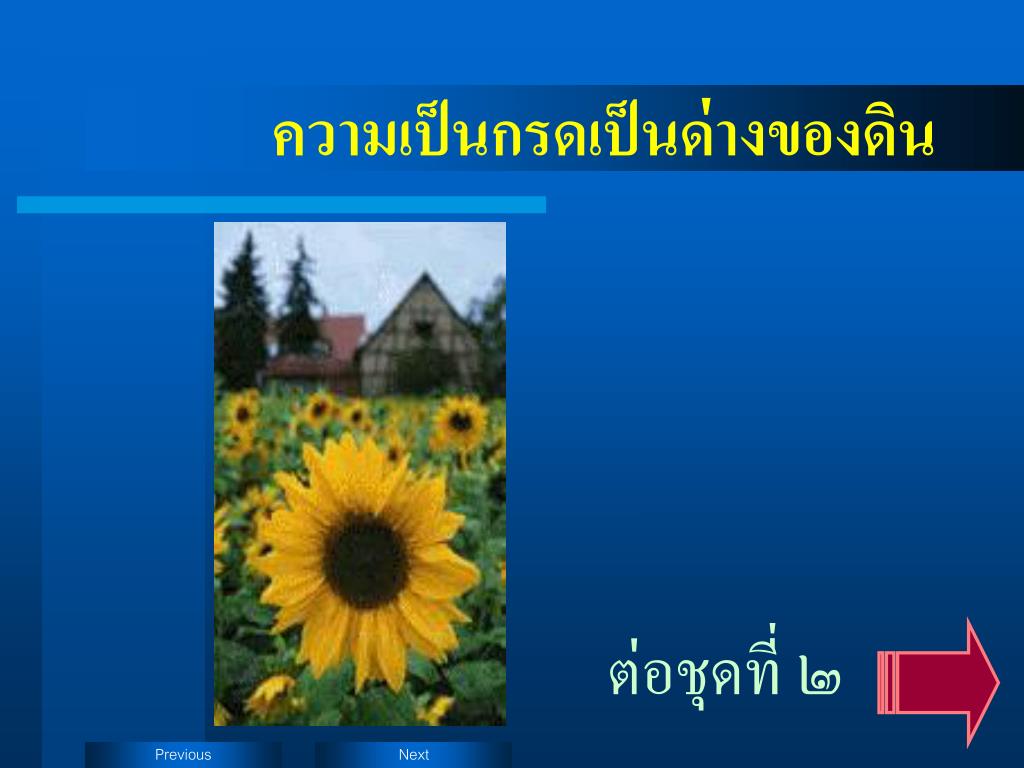 ความเป็นกรดเป็นด่างของดิน

ต่อชุดที่ ๒

Previous

Next